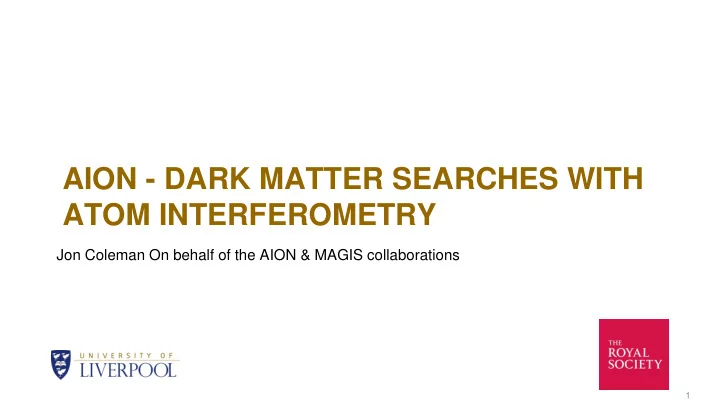 AION - DARK MATTER SEARCHES WITH ATOM INTERFEROMETRY

Jon Coleman On behalf of the AION & MAGIS collaborations

UNIVERSITY OF
LIVERPOOL

THE
ROYAL
SOCIETY

1